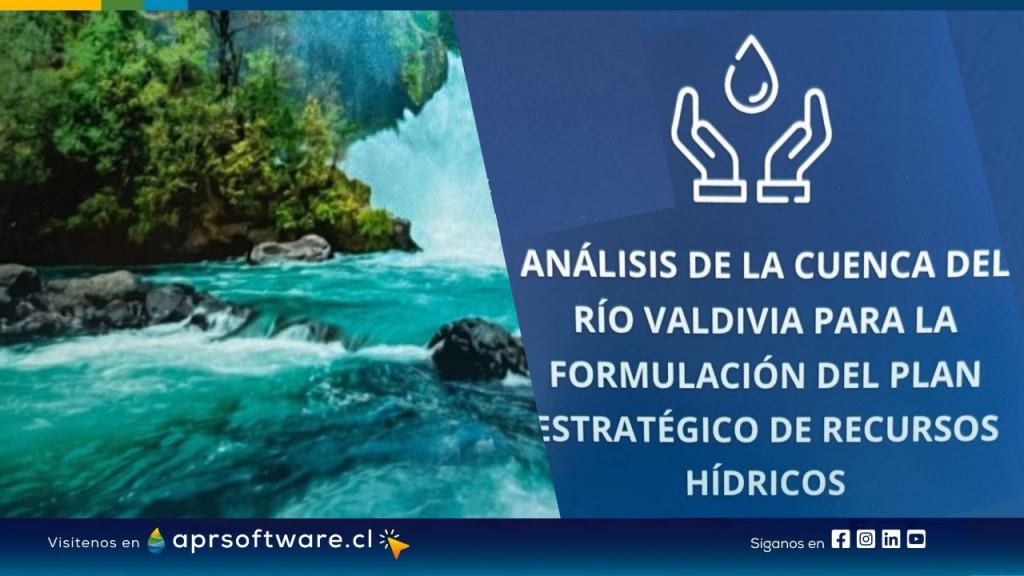 ANÁLISIS DE LA CUENCA DEL RÍO VALDIVIA PARA LA FORMULACIÓN DEL PLAN ESTRATÉGICO DE RECURSOS HÍDRICOS

Visitenos en aprsoftware.cl

Siganos en